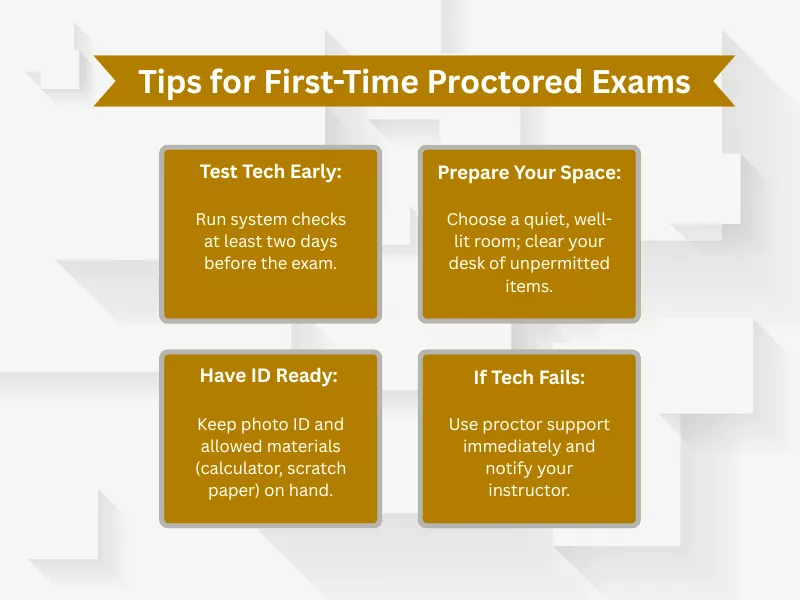 Tips for First-Time Proctored Exams

Test Tech Early:

Run system checks at least two days before the exam.

Prepare Your Space:

Choose a quiet, well-lit room; clear your desk of unpermitted items.

Have ID Ready:

Keep photo ID and allowed materials (calculator, scratch paper) on hand.

If Tech Fails:

Use proctor support immediately and notify your instructor.